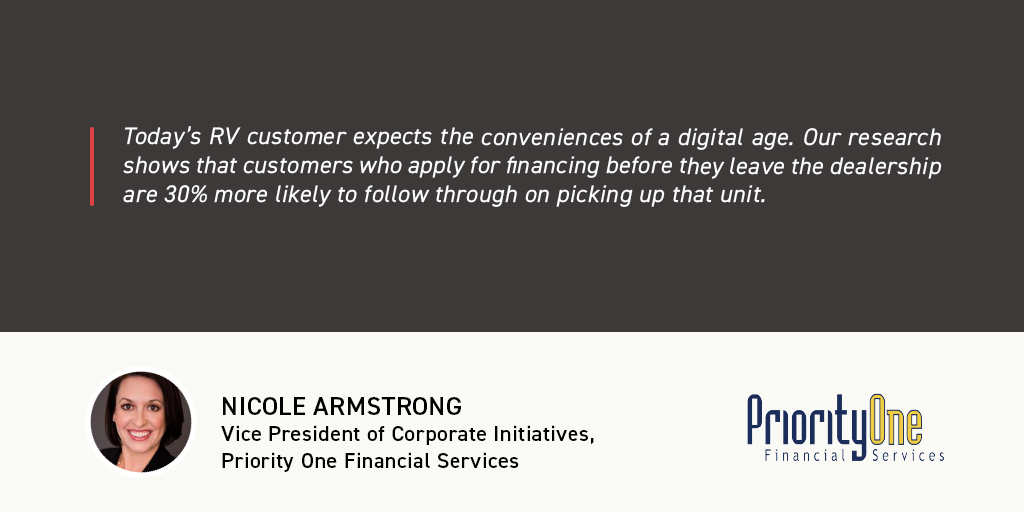 Today's RV customer expects the conveniences of a digital age. Our research shows that customers who apply for financing before they leave the dealership are 30% more likely to follow through on picking up that unit.

NICOLE ARMSTRONG
Vice President of Corporate Initiatives, Priority One Financial Services

PriorityOne
Financial Services